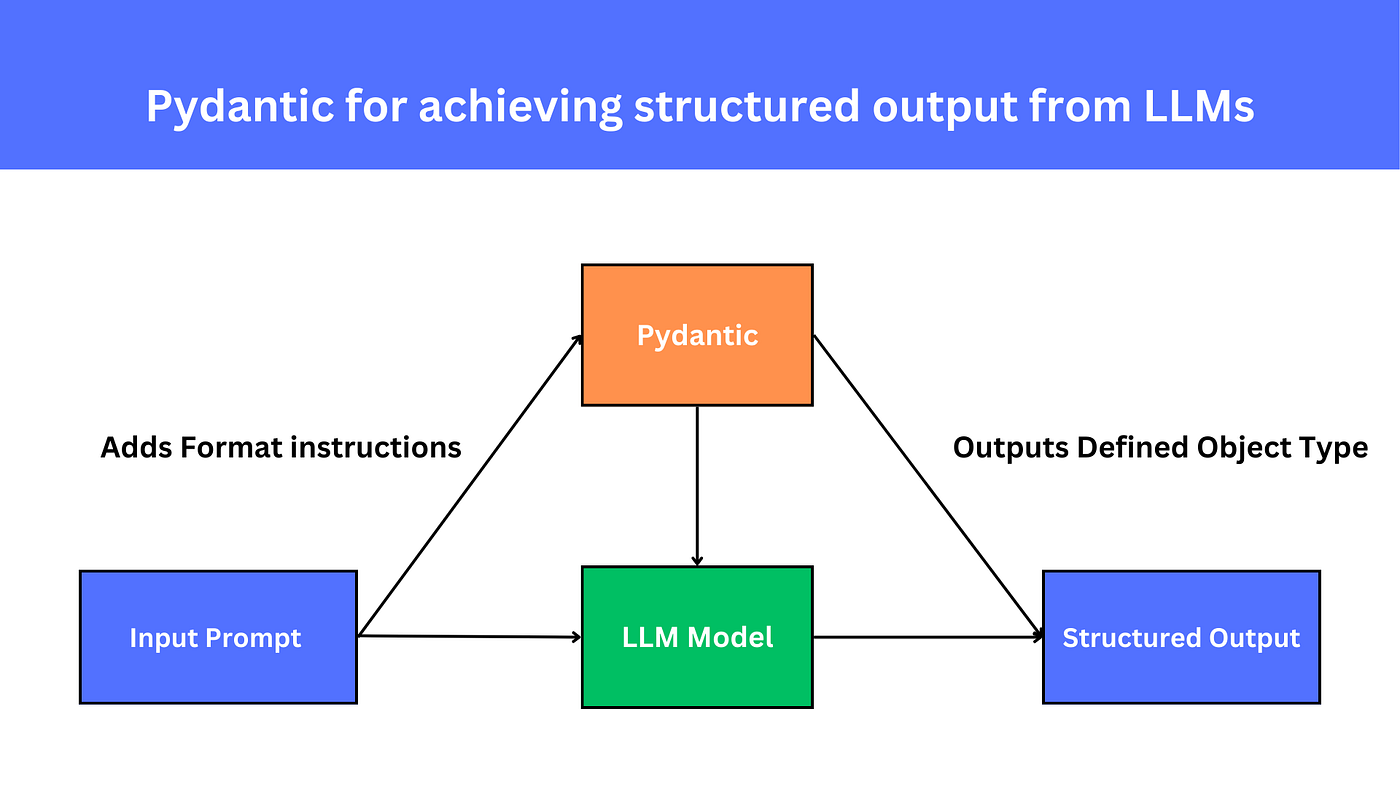 Pydantic for achieving structured output from LLMs

Pydantic

Adds Format instructions

Outputs Defined Object Type

Input Prompt

LLM Model

Structured Output